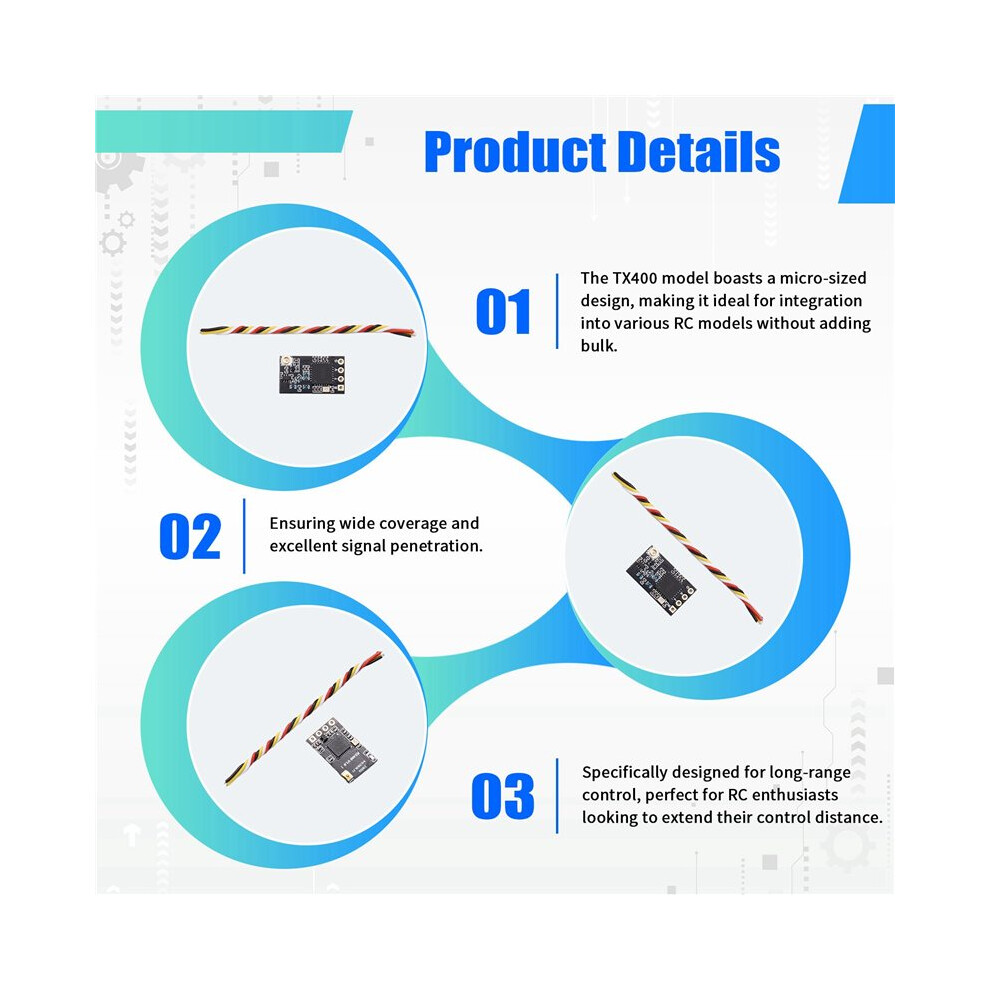 Product Details

01

The TX400 model boasts a micro-sized design, making it ideal for integration into various RC models without adding bulk.

02

Ensuring wide coverage and excellent signal penetration.

03

Specifically designed for long-range control, perfect for RC enthusiasts looking to extend their control distance.